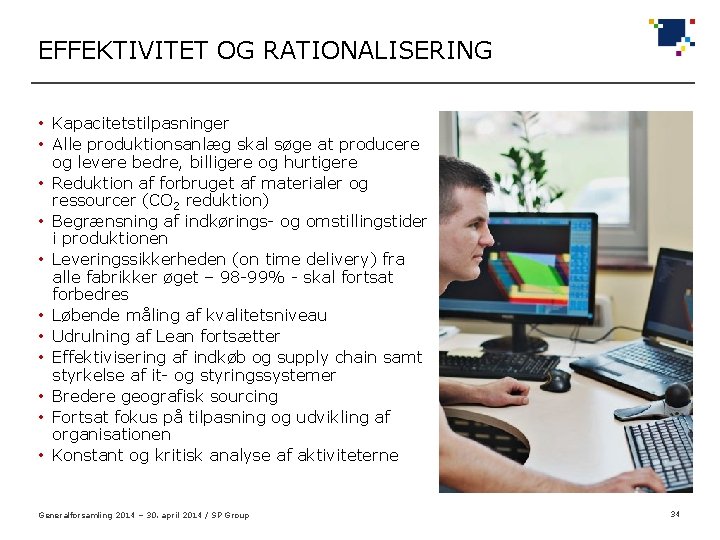 EFFEKTIVITET OG RATIONALISERING

• Kapacitetstilpasninger
• Alle produktionsanlæg skal søge at producere og levere bedre, billigere og hurtigere
• Reduktion af forbruget af materialer og ressourcer ($CO_2$ reduktion)
• Begrænsning af indkørings- og omstillingstider i produktionen
• Leveringssikkerheden (on time delivery) fra alle fabrikker øget – 98-99% - skal fortsat forbedres
• Løbende måling af kvalitetsniveau
• Udrulning af Lean fortsætter
• Effektivisering af indkøb og supply chain samt styrkelse af it- og styringssystemer
• Bredere geografisk sourcing
• Fortsat fokus på tilpasning og udvikling af organisationen
• Konstant og kritisk analyse af aktiviteterne

Generalforsamling 2014 – 30. april 2014 / SP Group

34